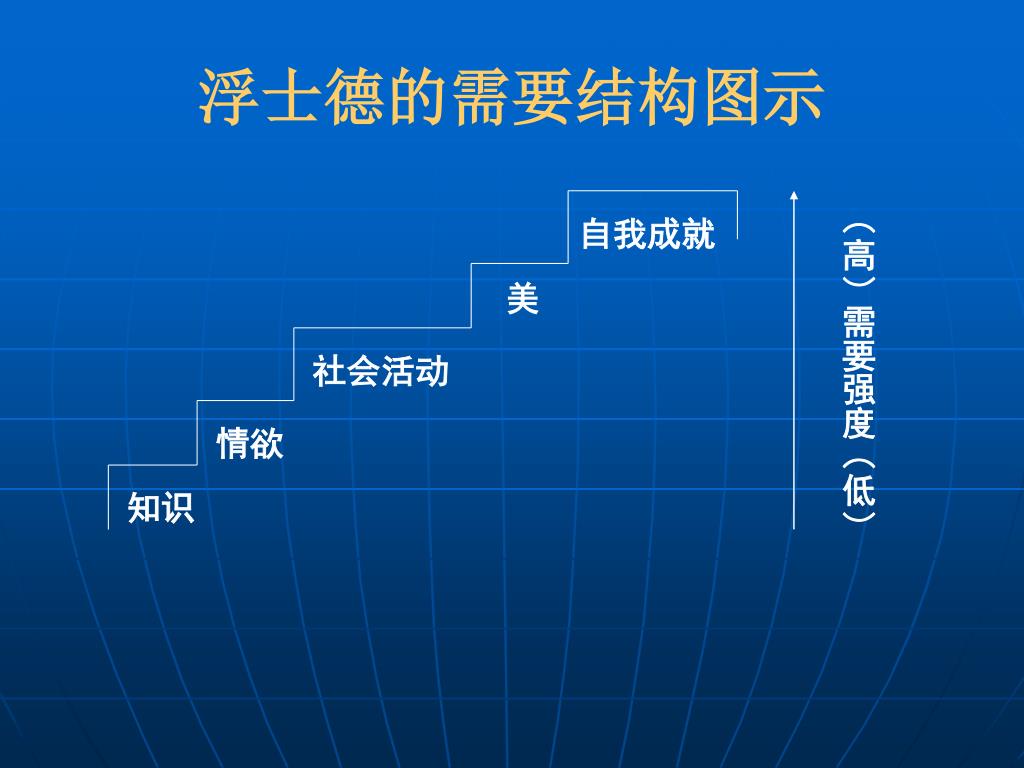 浮士德的需要结构图示

自我成就

美

社会活动

情欲

知识

（高）需要强度（低）